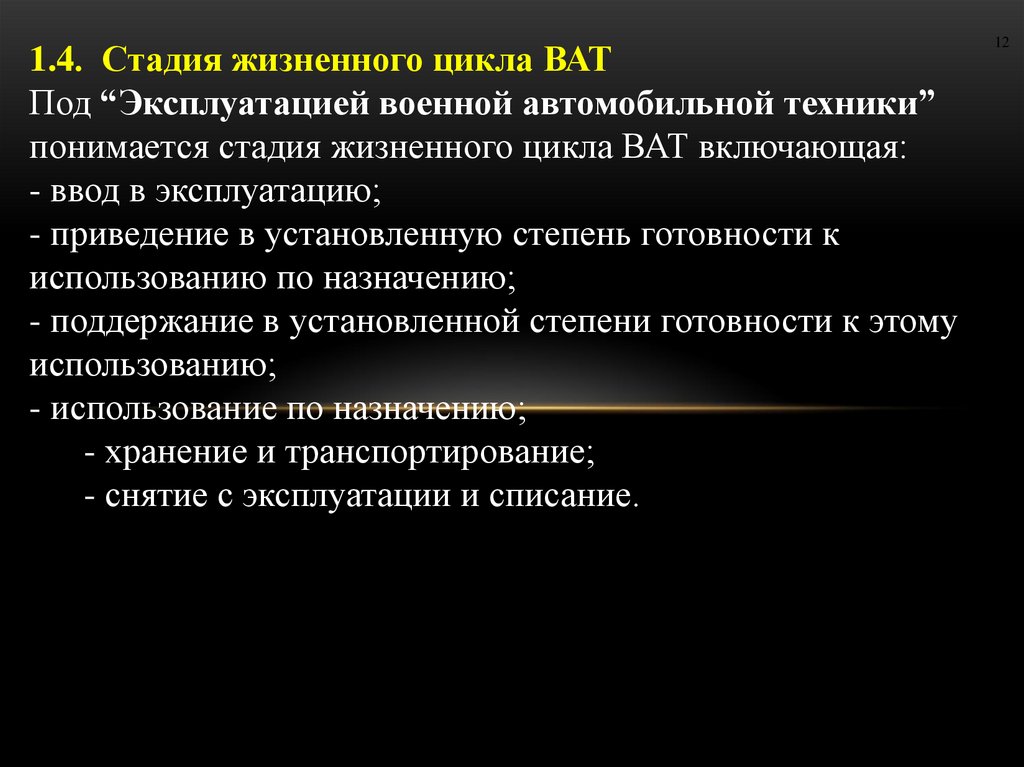 12

1.4. Стадия жизненного цикла ВАТ
Под “Эксплуатацией военной автомобильной техники” понимается стадия жизненного цикла ВАТ включающая:
- ввод в эксплуатацию;
- приведение в установленную степень готовности к использованию по назначению;
- поддержание в установленной степени готовности к этому использованию;
- использование по назначению;
- хранение и транспортирование;
- снятие с эксплуатации и списание.